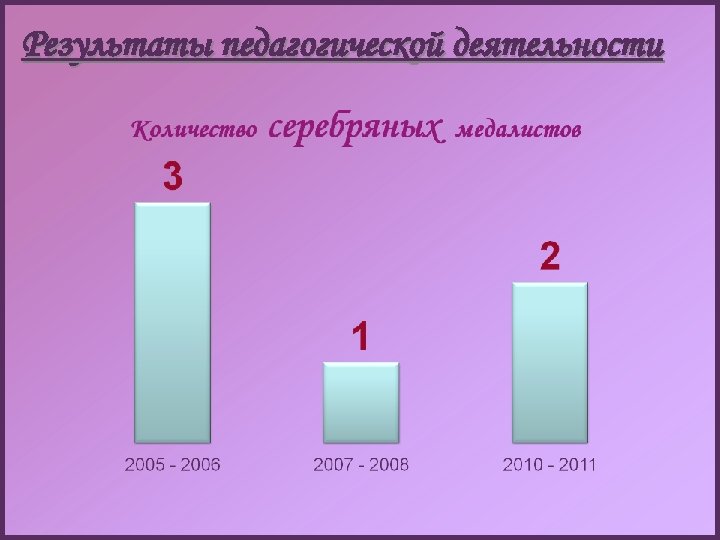 Результаты педагогической деятельности

Количество серебряных медалистов

3

1

2

2005 - 2006

2007 - 2008

2010 - 2011